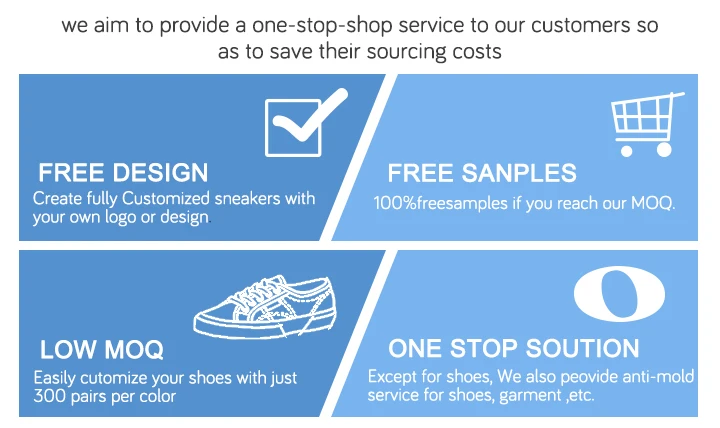 we aim to provide a one-stop-shop service to our customers so as to save their sourcing costs

FREE DESIGN
Create fully Customized sneakers with your own logo or design.

FREE SANPLES
100%freesamples if you reach our MOQ.

LOW MOQ
Easily cutomize your shoes with just 300 pairs per color

ONE STOP SOUTION
Except for shoes, We also peovide anti-mold service for shoes, garment ,etc.